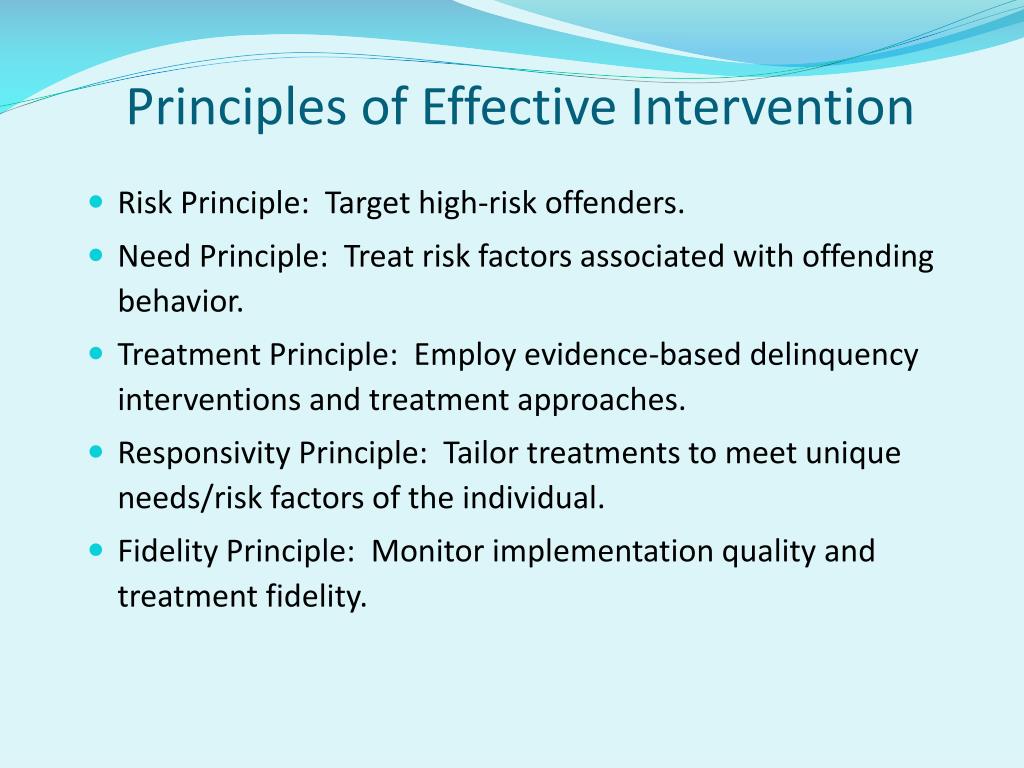 Principles of Effective Intervention

- Risk Principle: Target high-risk offenders.
- Need Principle: Treat risk factors associated with offending behavior.
- Treatment Principle: Employ evidence-based delinquency interventions and treatment approaches.
- Responsivity Principle: Tailor treatments to meet unique needs/risk factors of the individual.
- Fidelity Principle: Monitor implementation quality and treatment fidelity.